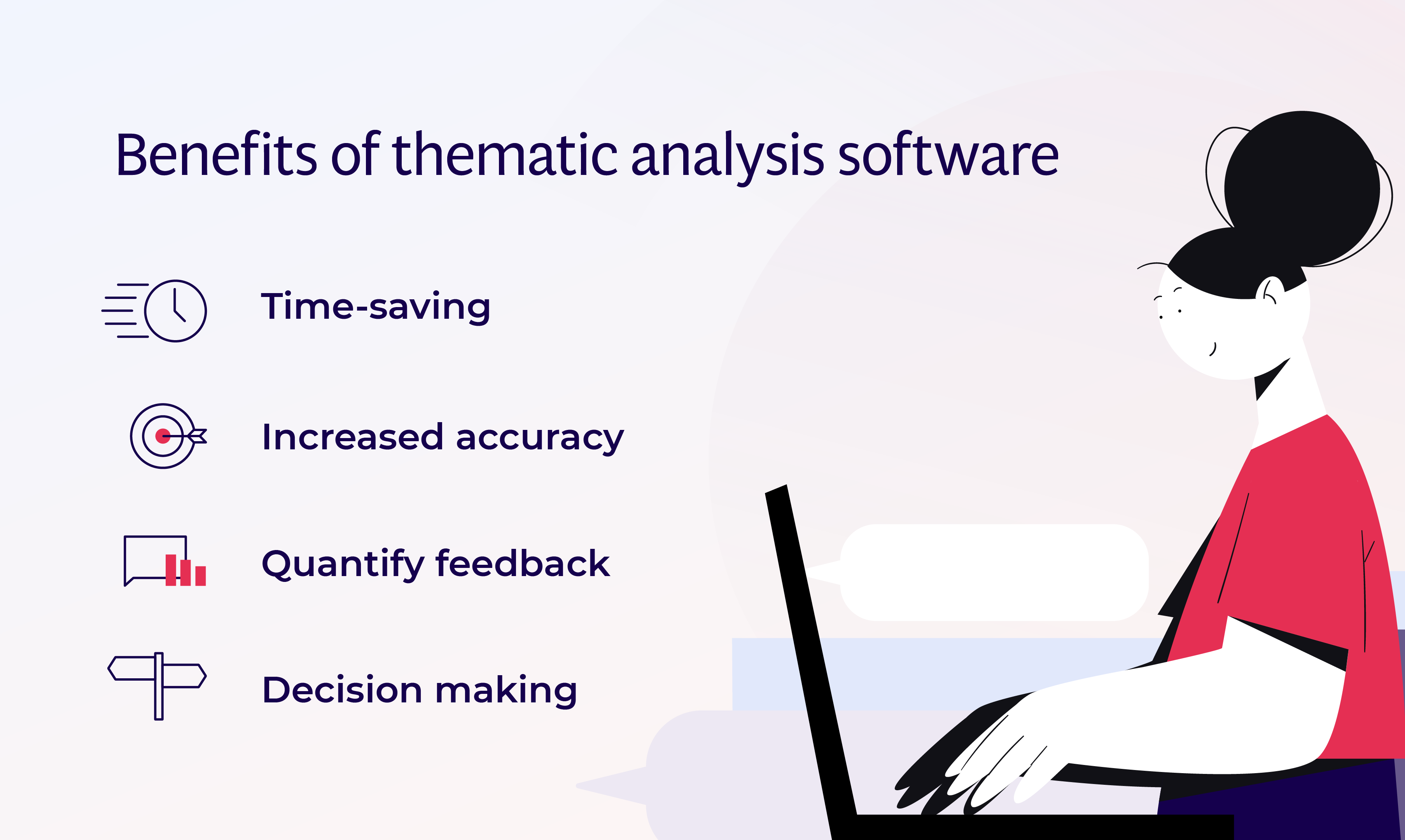 Benefits of thematic analysis software

Time-saving

Increased accuracy

Quantify feedback

Decision making